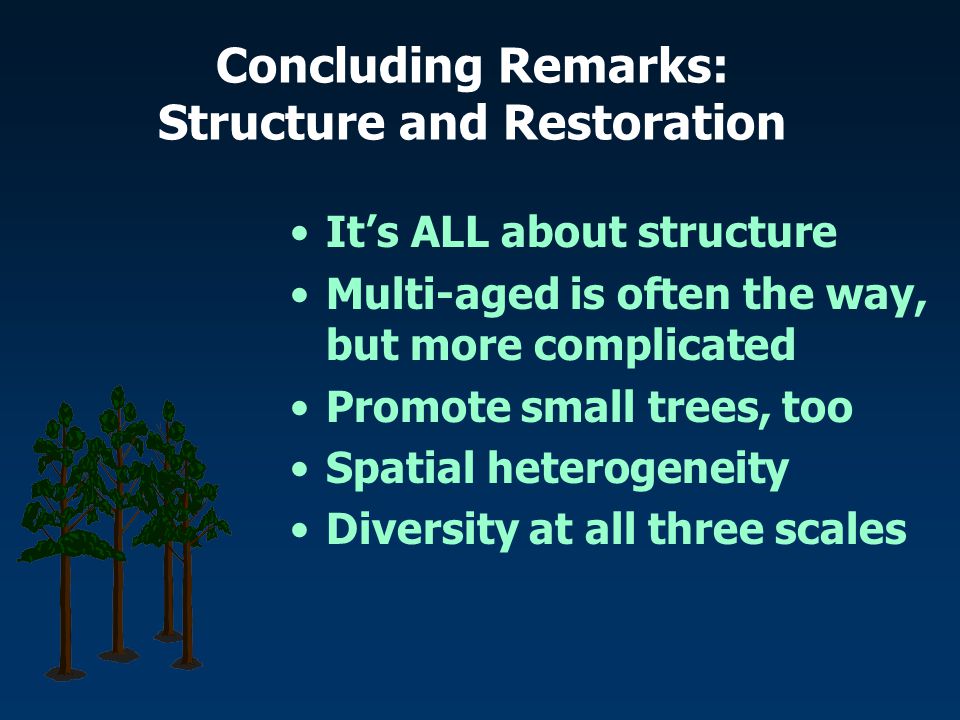 Concluding Remarks:
Structure and Restoration

• It's ALL about structure
• Multi-aged is often the way, but more complicated
• Promote small trees, too
• Spatial heterogeneity
• Diversity at all three scales